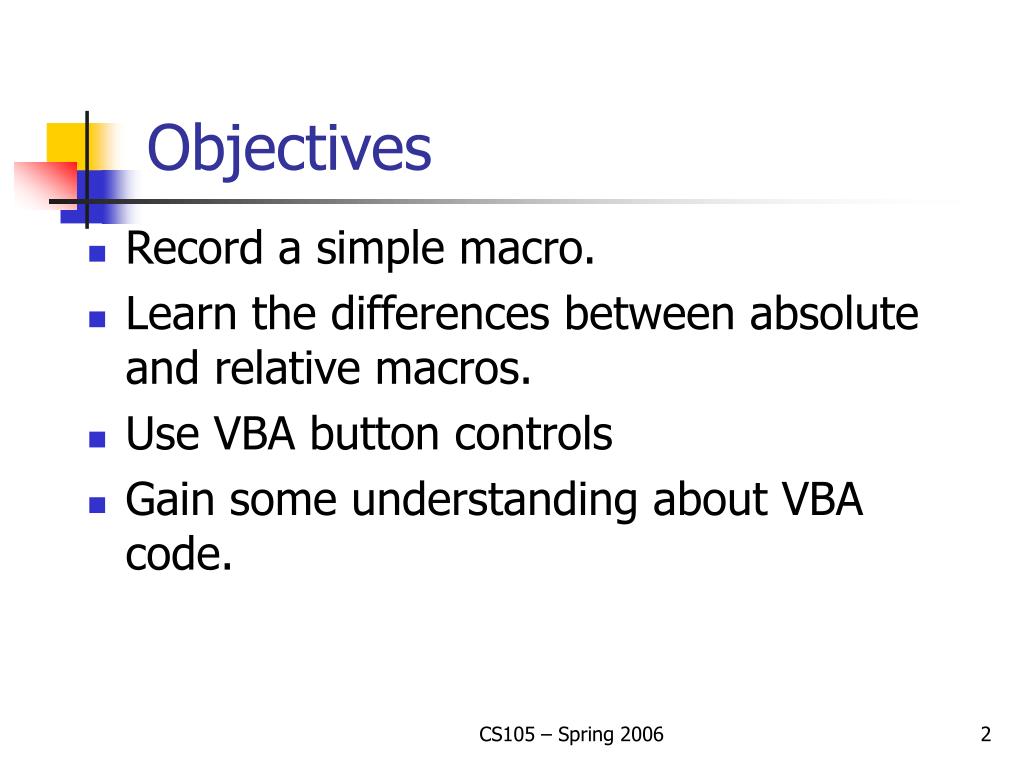 Objectives

- Record a simple macro.
- Learn the differences between absolute and relative macros.
- Use VBA button controls
- Gain some understanding about VBA code.

CS105 – Spring 2006

2